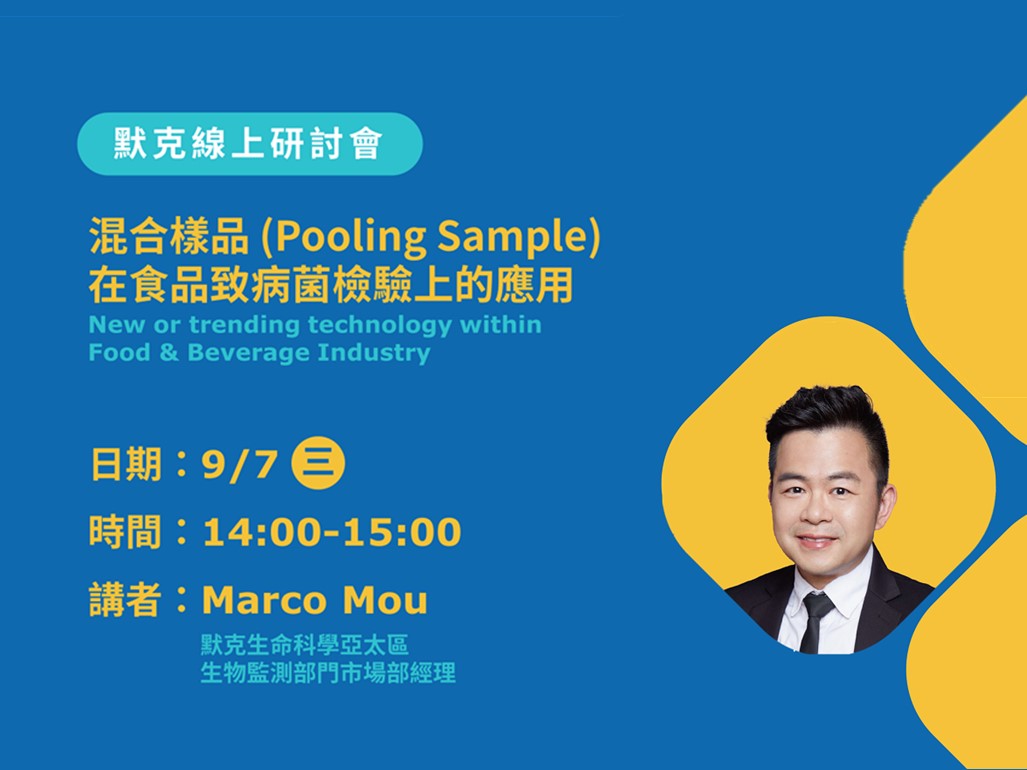 默克線上研討會

混合樣品 (Pooling Sample) 在食品致病菌檢驗上的應用
New or trending technology within Food & Beverage Industry

日期：9/7 三

時間：14:00-15:00

講者：Marco Mou
默克生命科學亞太區
生物監測部門市場部經理